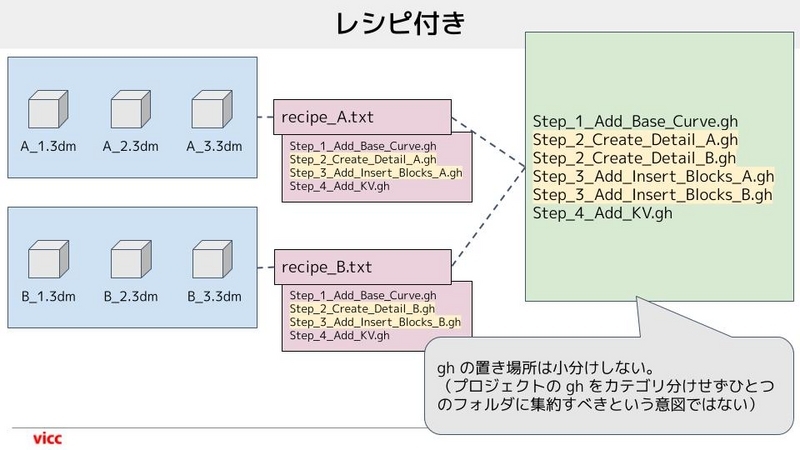 レシピ付き

A_1.3dm A_2.3dm A_3.3dm

recipe_A.txt

Step_1_Add_Base_Curve.gh
Step_2_Create_Detail_A.gh
Step_3_Add_Insert_Blocks_A.gh
Step_4_Add_KV.gh

B_1.3dm B_2.3dm B_3.3dm

recipe_B.txt

Step_1_Add_Base_Curve.gh
Step_2_Create_Detail_B.gh
Step_3_Add_Insert_Blocks_B.gh
Step_4_Add_KV.gh

Step_1_Add_Base_Curve.gh
Step_2_Create_Detail_A.gh
Step_2_Create_Detail_B.gh
Step_3_Add_Insert_Blocks_A.gh
Step_3_Add_Insert_Blocks_B.gh
Step_4_Add_KV.gh

gh の置き場所は小分けしない。
（プロジェクトの gh をカテゴリ分けせずひとつのフォルダに集約すべきという意図ではない）

vicc